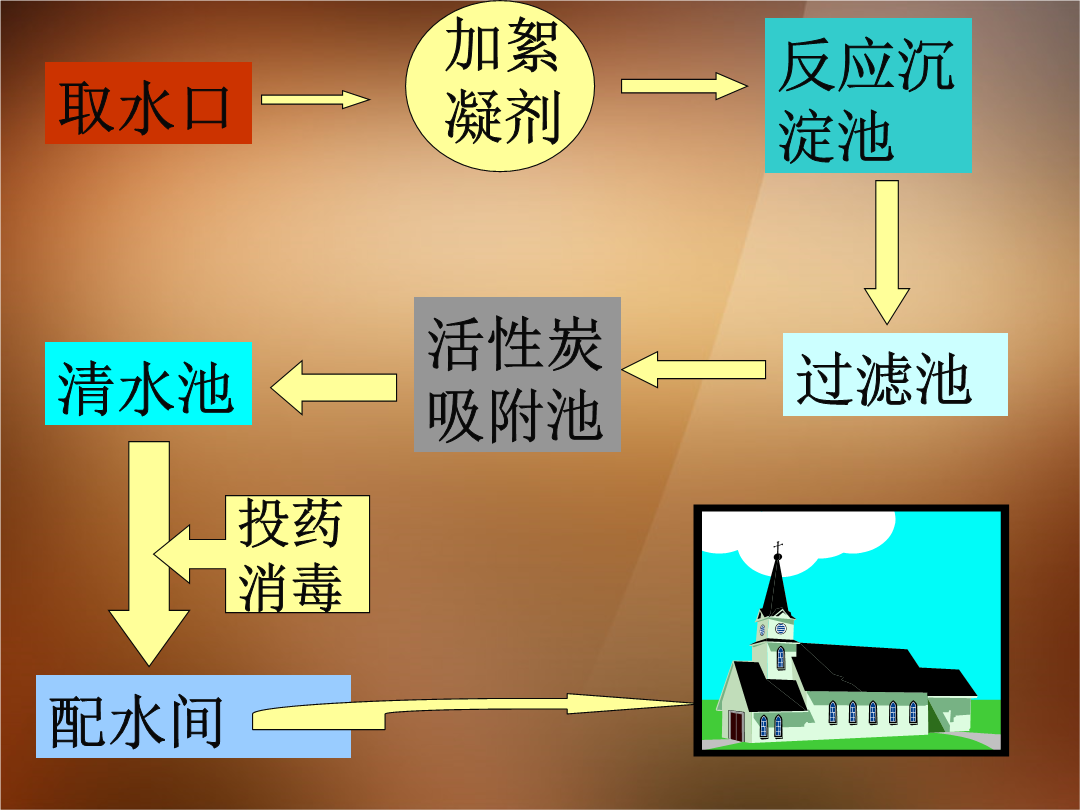 取水口

加絮凝剂

反应沉淀池

过滤池

活性炭吸附池

清水池

投药消毒

配水间